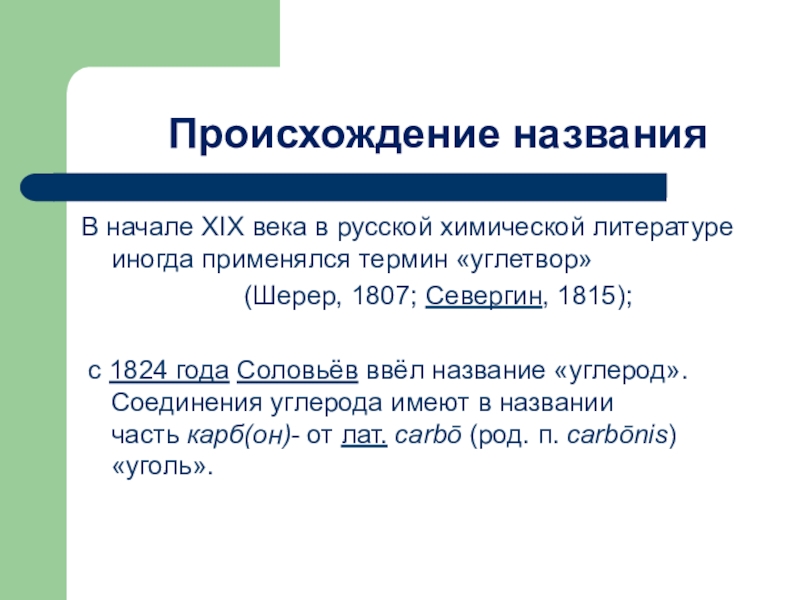 Происхождение названия

В начале XIX века в русской химической литературе иногда применялся термин «углетвор»

(Шерер, 1807; Севергин, 1815);

с 1824 года Соловьёв ввёл название «углерод». Соединения углерода имеют в названии часть карб(он)- от лат. carbō (род. п. carbōnis) «уголь».